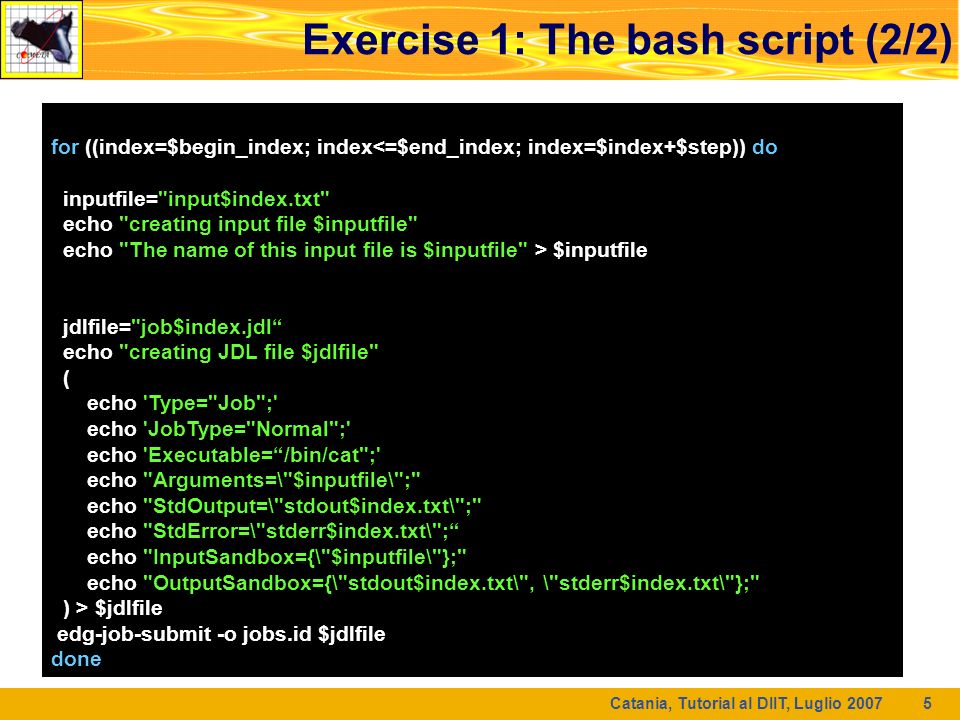 Exercise 1: The bash script (2/2)

for ((index=$begin_index; index<=$end_index; index=$index+$step)) do

inputfile="input$index.txt"
echo "creating input file $inputfile"
echo "The name of this input file is $inputfile" > $inputfile

jdlfile="job$index.jdl“
echo "creating JDL file $jdlfile"
(
echo 'Type="Job";'
echo 'JobType="Normal";'
echo 'Executable=“/bin/cat";'
echo "Arguments=\"$inputfile\";"
echo "StdOutput=\"stdout$index.txt\";"
echo "StdError=\"stderr$index.txt\";“
echo "InputSandbox={\"$inputfile\"};"
echo "OutputSandbox={\"stdout$index.txt\", \"stderr$index.txt\"};"
) > $jdlfile
edg-job-submit -o jobs.id $jdlfile
done

Catania, Tutorial al DIIT, Luglio 2007 5